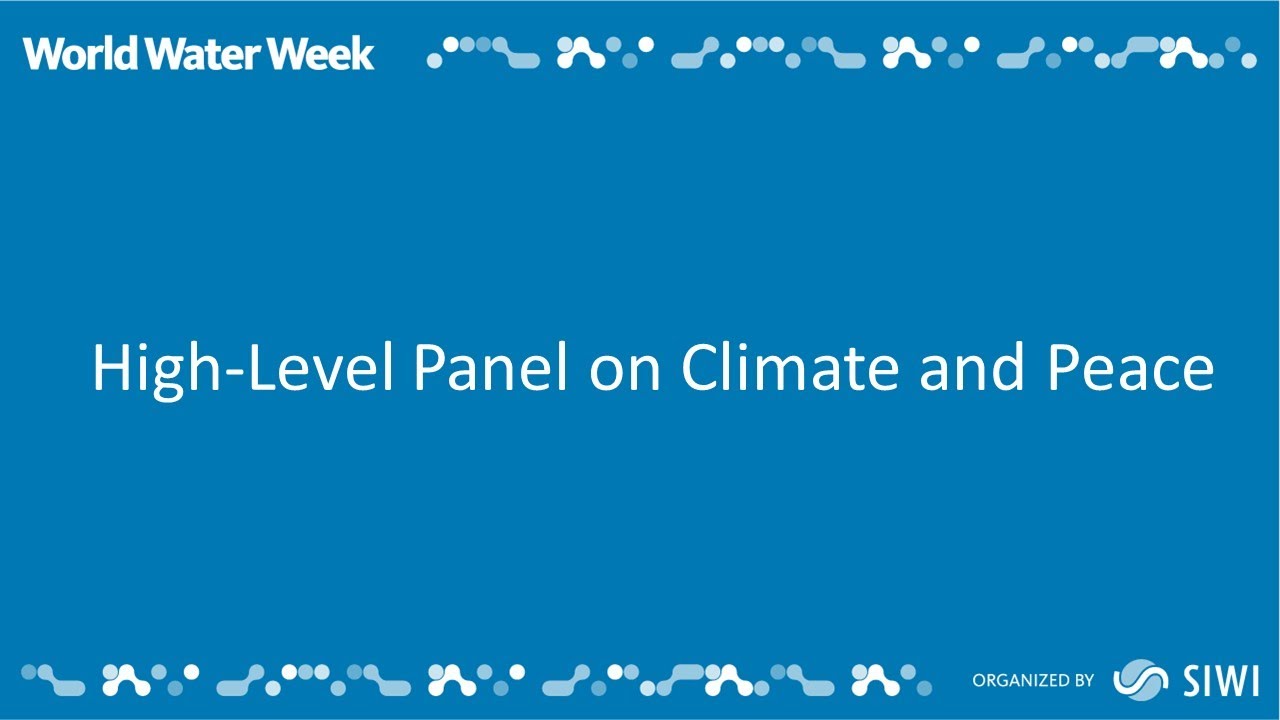 World Water Week

High-Level Panel on Climate and Peace

ORGANIZED BY SIWI